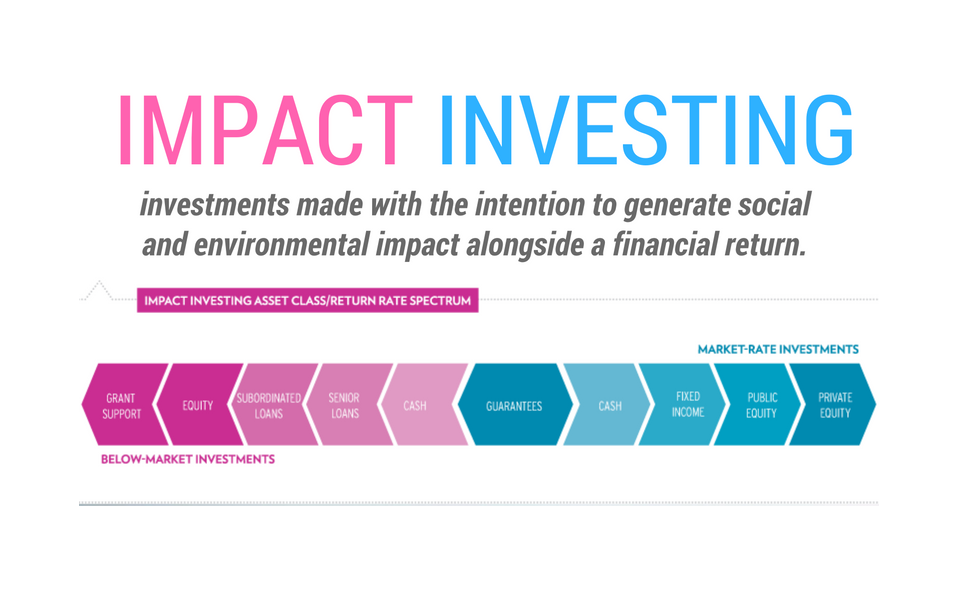 IMPACT INVESTING

investments made with the intention to generate social and environmental impact alongside a financial return.

IMPACT INVESTING ASSET CLASS/RETURN RATE SPECTRUM

MARKET-RATE INVESTMENTS

GRANT SUPPORT

EQUITY

SUBORDINATED LOANS

SENIOR LOANS

CASH

GUARANTEES

CASH

FIXED INCOME

PUBLIC EQUITY

PRIVATE EQUITY

BELOW-MARKET INVESTMENTS